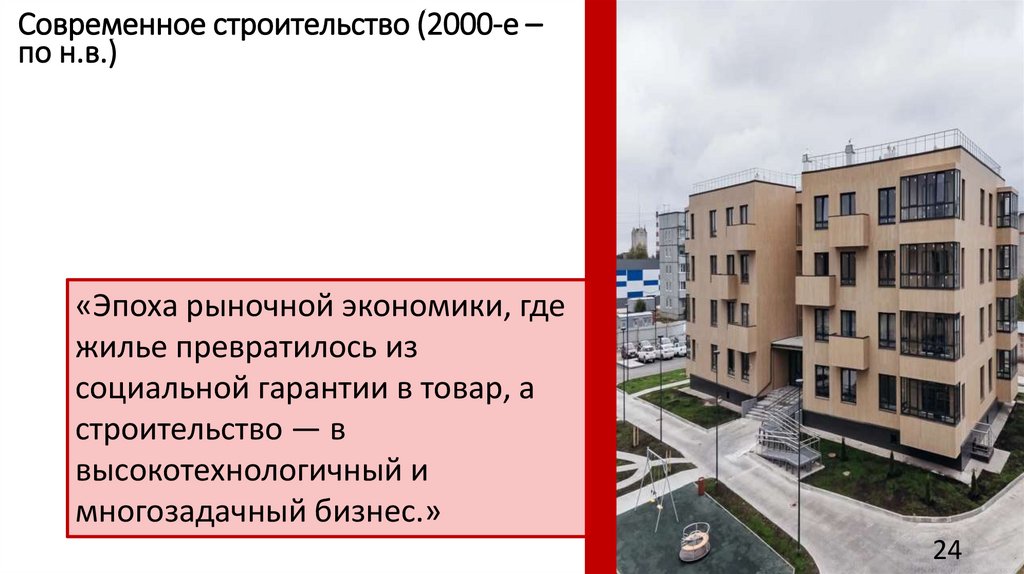 Современное строительство (2000-е – по н.в.)

«Эпоха рыночной экономики, где жилье превратилось из социальной гарантии в товар, а строительство — в высокотехнологичный и многозадачный бизнес.»

24